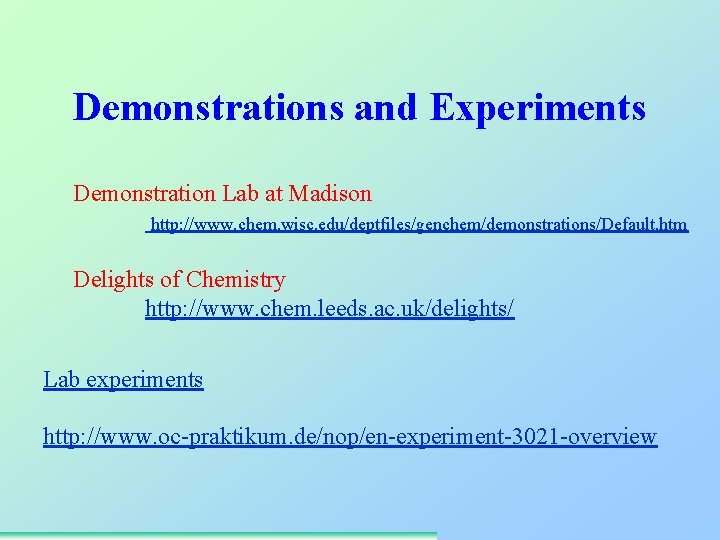 Demonstrations and Experiments

Demonstration Lab at Madison

http://www.chem.wisc.edu/deptfiles/genchem/demonstrations/Default.htm

Delights of Chemistry

http://www.chem.leeds.ac.uk/delights/

Lab experiments

http://www.oc-praktikum.de/nop/en-experiment-3021-overview